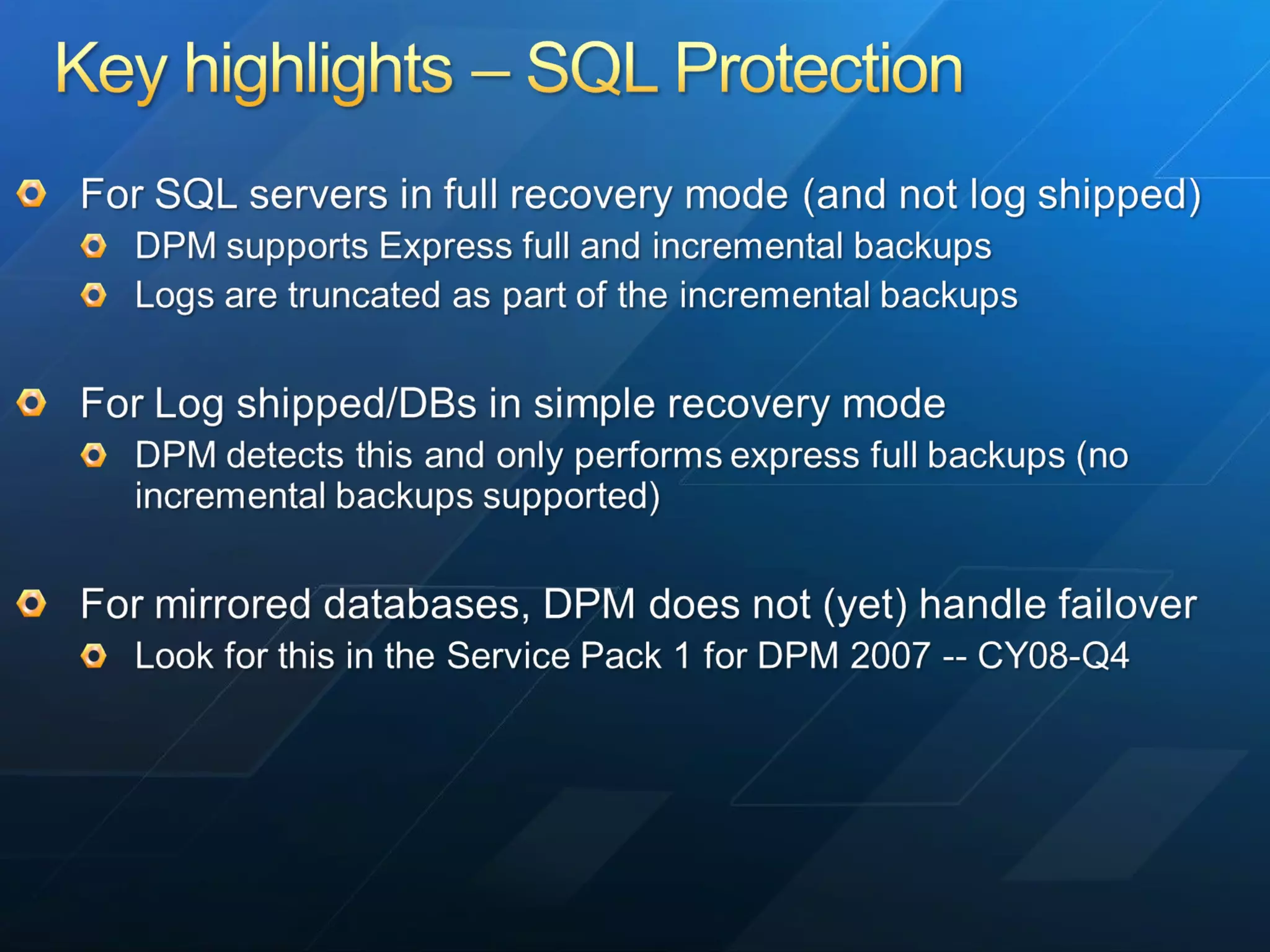 Key highlights – SQL Protection

For SQL servers in full recovery mode (and not log shipped)
DPM supports Express full and incremental backups
Logs are truncated as part of the incremental backups

For Log shipped/DBs in simple recovery mode
DPM detects this and only performs express full backups (no incremental backups supported)

For mirrored databases, DPM does not (yet) handle failover
Look for this in the Service Pack 1 for DPM 2007 -- CY08-Q4